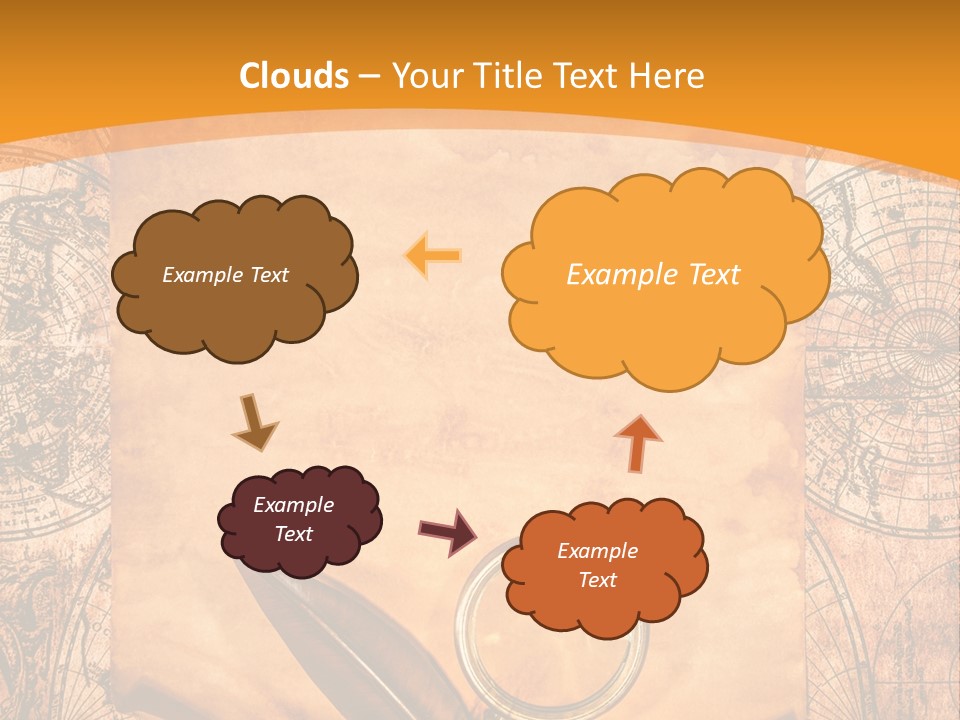 Clouds – Your Title Text Here

Example Text

Example Text

Example Text

Example Text